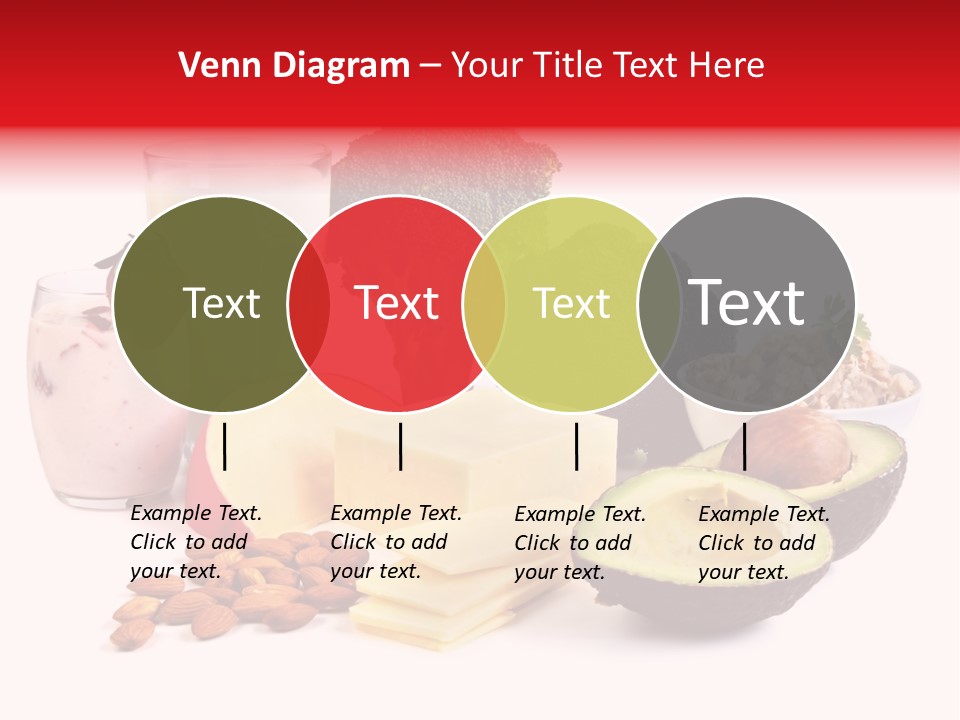 Venn Diagram – Your Title Text Here

Text

Text

Text

Text

Example Text. Click to add your text.

Example Text. Click to add your text.

Example Text. Click to add your text.

Example Text. Click to add your text.